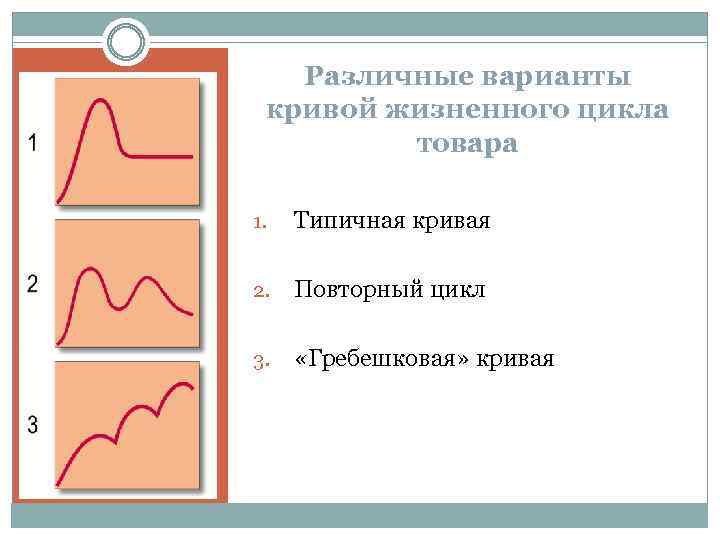 1

2

3

Различные варианты кривой жизненного цикла товара

1. Типичная кривая

2. Повторный цикл

3. «Гребешковая» кривая